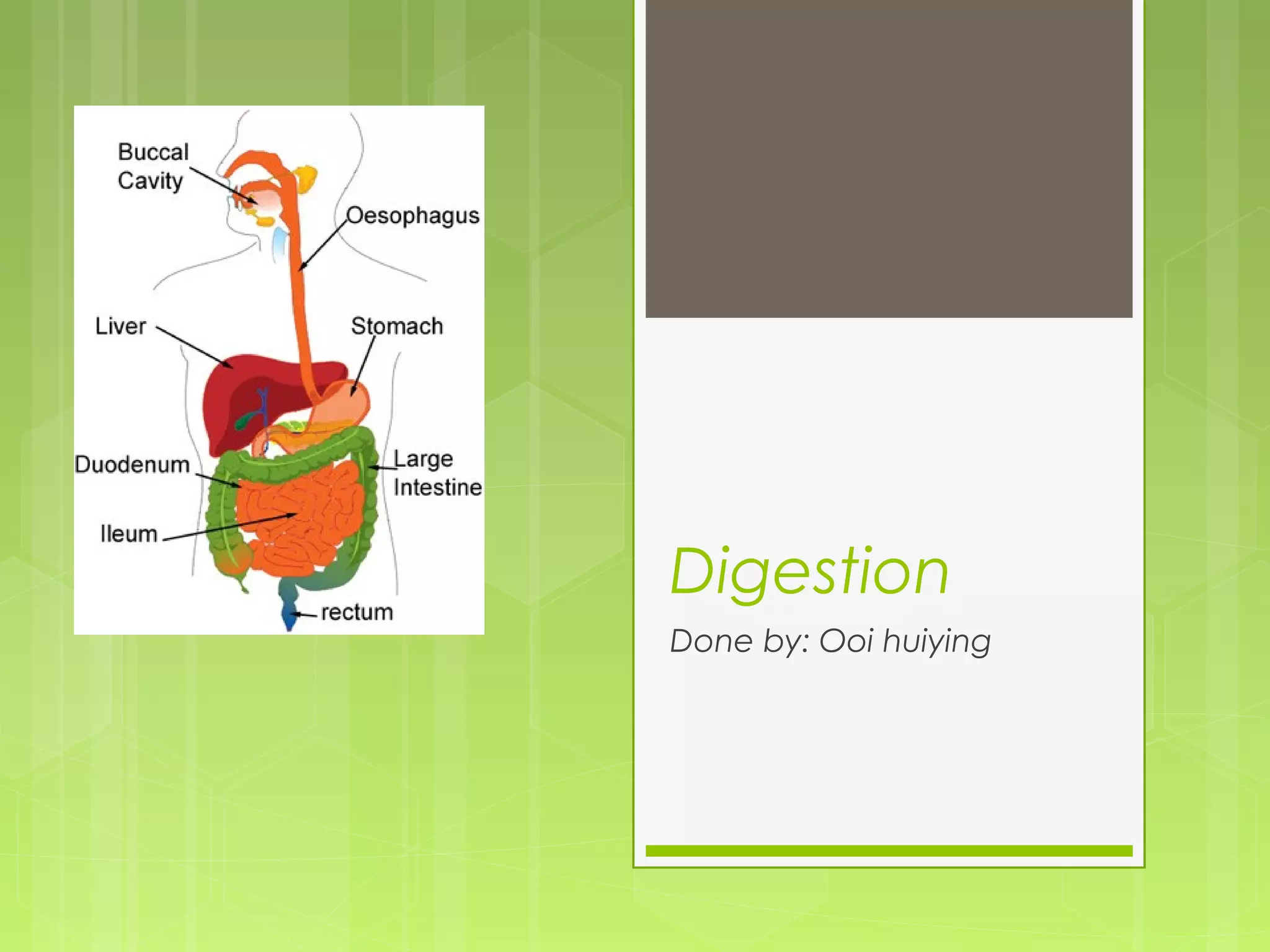 Buccal Cavity

Oesophagus

Liver

Stomach

Duodenum

Large Intestine

Ileum

rectum

Digestion

Done by: Ooi huiying